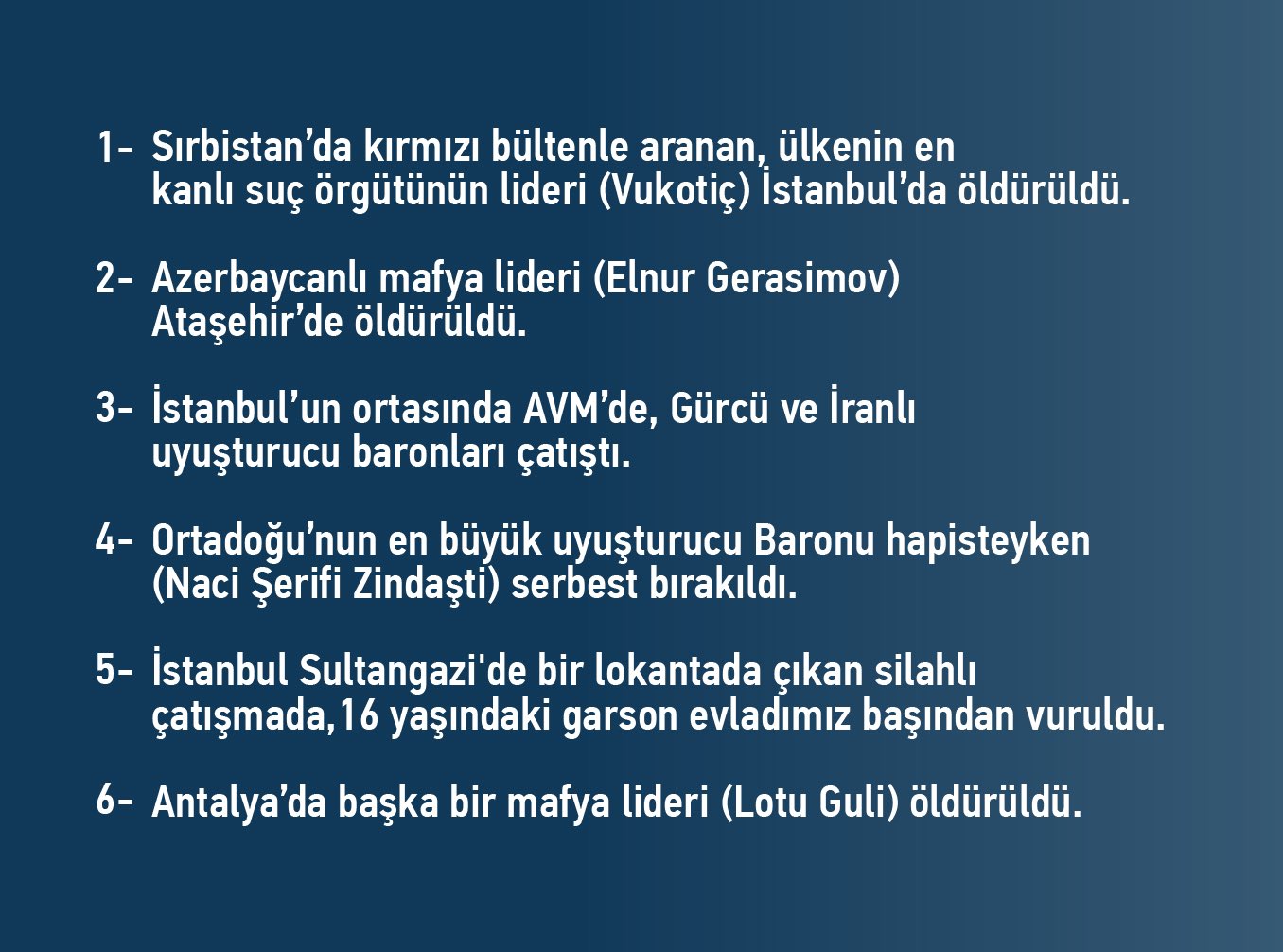 1- Sırbistan’da kırmızı bültenle aranan, ülkenin en kanlı suç örgütünün lideri (Vukotiç) İstanbul’da öldürüldü.

2- Azerbaycanlı mafya lideri (Elnur Gerasimov) Ataşehir’de öldürüldü.

3- İstanbul’un ortasında AVM’de, Gürcü ve İranlı uyuşturucu baronları çatıştı.

4- Ortadoğu’nun en büyük uyuşturucu Baronu hapisteyken (Naci Şerifi Zindaşti) serbest bırakıldı.

5- İstanbul Sultangazi'de bir lokantada çıkan silahlı çatışmada,16 yaşındaki garson evladımız başından vuruldu.

6- Antalya’da başka bir mafya lideri (Lotu Guli) öldürüldü.